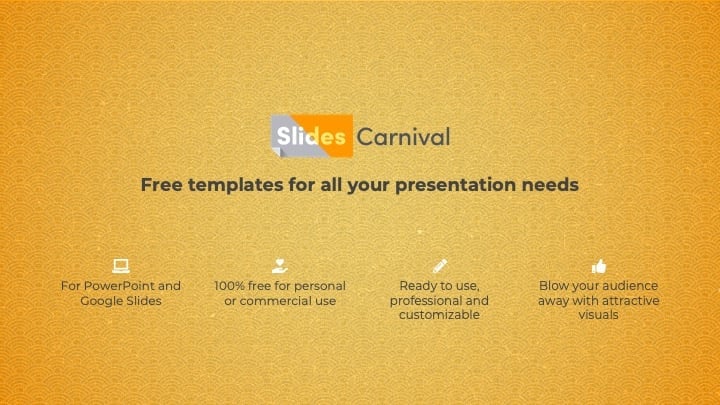 Slides Carnival

Free templates for all your presentation needs

For PowerPoint and Google Slides

100% free for personal or commercial use

Ready to use, professional and customizable

Blow your audience away with attractive visuals